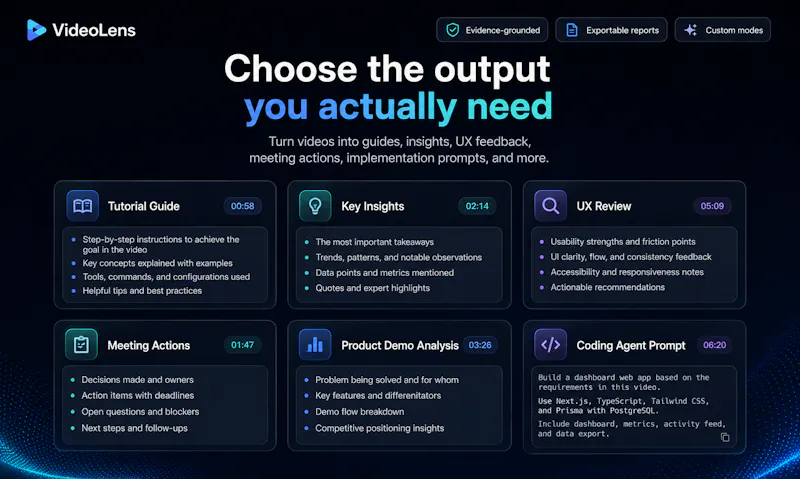 VideoLens

Evidence-grounded
Exportable reports
Custom modes

Choose the output
you actually need

Turn videos into guides, insights, UX feedback, meeting actions, implementation prompts, and more.

Tutorial Guide 00:58
- Step-by-step instructions to achieve the goal in the video
- Key concepts explained with examples
- Tools, commands, and configurations used
- Helpful tips and best practices

Key Insights 02:14
- The most important takeaways
- Trends, patterns, and notable observations
- Data points and metrics mentioned
- Quotes and expert highlights

UX Review 05:09
- Usability strengths and friction points
- UI clarity, flow, and consistency feedback
- Accessibility and responsiveness notes
- Actionable recommendations

Meeting Actions 01:47
- Decisions made and owners
- Action items with deadlines
- Open questions and blockers
- Next steps and follow-ups

Product Demo Analysis 03:26
- Problem being solved and for whom
- Key features and differentiators
- Demo flow breakdown
- Competitive positioning insights

Coding Agent Prompt 06:20
Build a dashboard web app based on the requirements in this video.
Use Next.js, TypeScript, Tailwind CSS, and Prisma with PostgreSQL.
Include dashboard, metrics, activity feed, and data export.